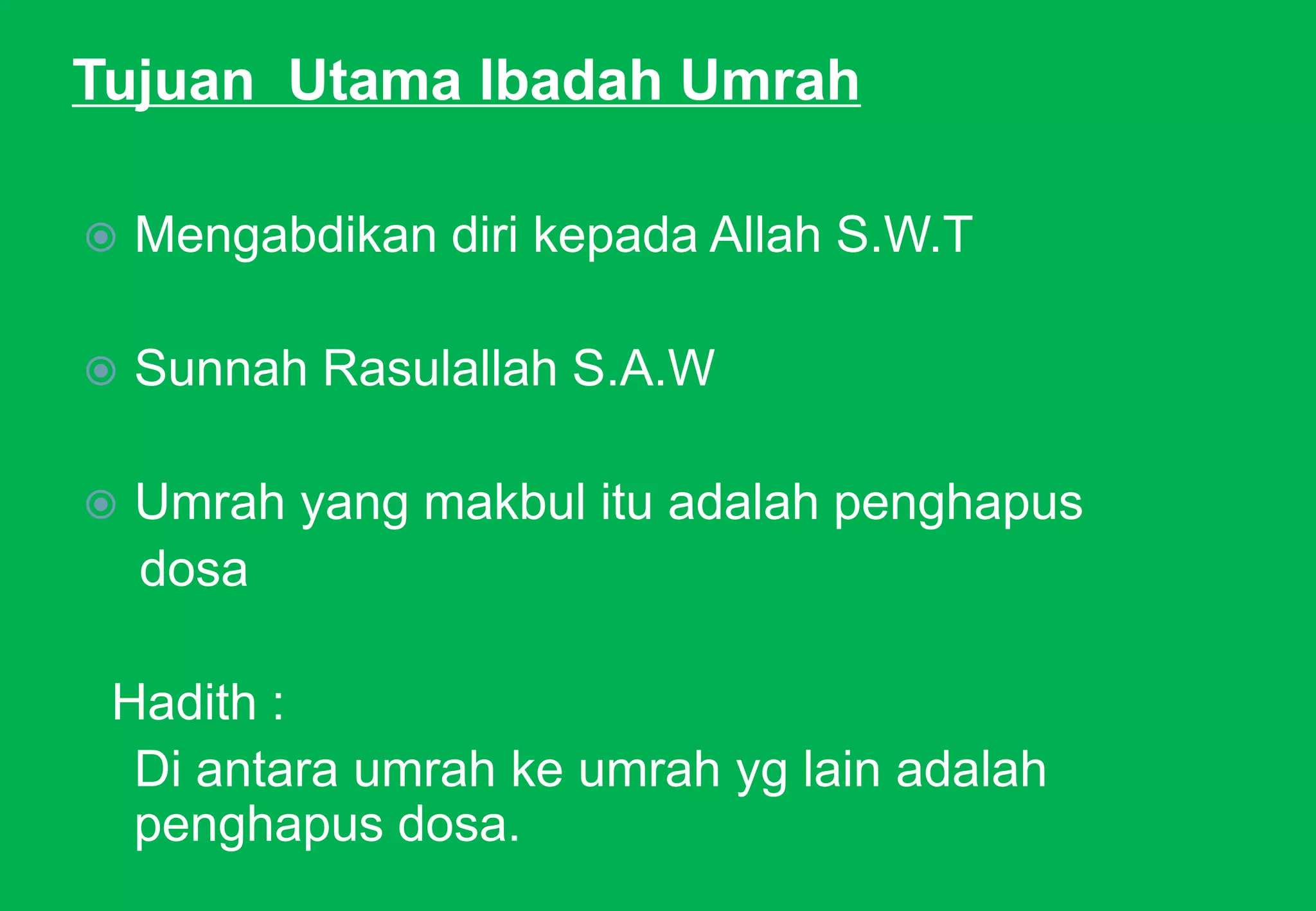 Tujuan  Utama Ibadah Umrah

Mengabdikan diri kepada Allah S.W.T

Sunnah Rasulallah S.A.W

Umrah yang makbul itu adalah penghapus dosa

Hadith :

Di antara umrah ke umrah yg lain adalah penghapus dosa.